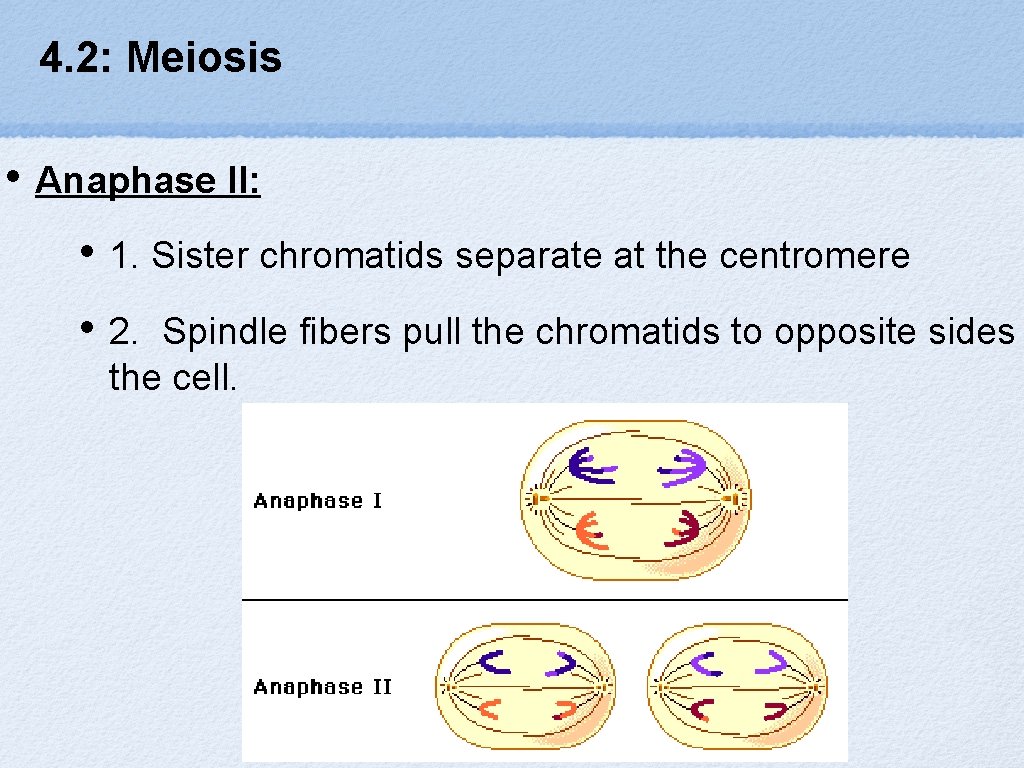 4.2: Meiosis

• Anaphase II:

• 1. Sister chromatids separate at the centromere

• 2. Spindle fibers pull the chromatids to opposite sides the cell.

Anaphase I

Anaphase II